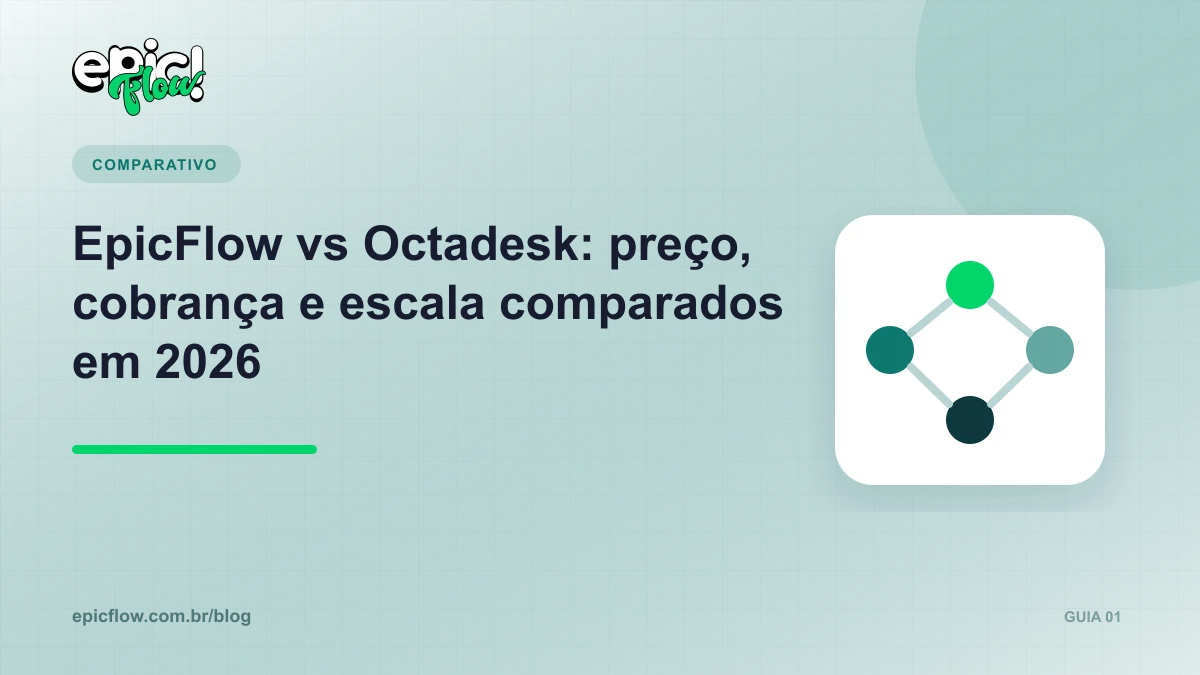 epic Flow!

COMPARATIVO

EpicFlow vs Octadesk: preço, cobrança e escala comparados em 2026

epicflow.com.br/blog

GUIA 01